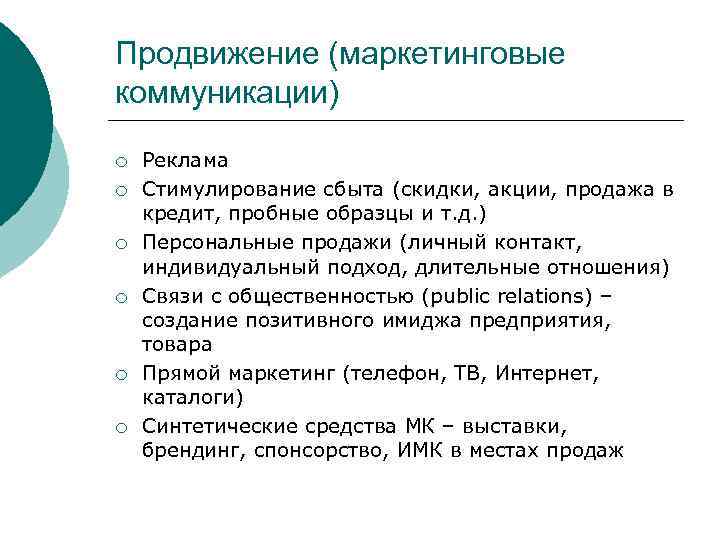 Продвижение (маркетинговые коммуникации)

○ Реклама
○ Стимулирование сбыта (скидки, акции, продажа в кредит, пробные образцы и т.д.)
○ Персональные продажи (личный контакт, индивидуальный подход, длительные отношения)
○ Связи с общественностью (public relations) – создание позитивного имиджа предприятия, товара
○ Прямой маркетинг (телефон, ТВ, Интернет, каталоги)
○ Синтетические средства МК – выставки, брендинг, спонсорство, ИМК в местах продаж